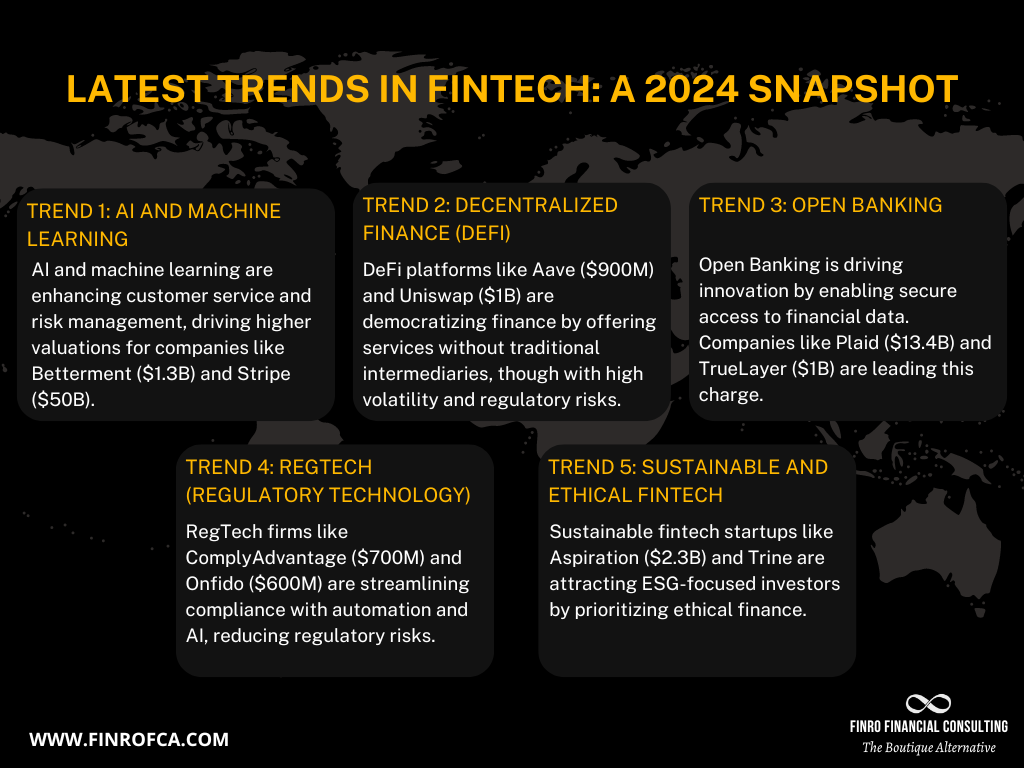 LATEST TRENDS IN FINTECH: A 2024 SNAPSHOT

TREND 1: AI AND MACHINE LEARNING

AI and machine learning are enhancing customer service and risk management, driving higher valuations for companies like Betterment (\$1.3B) and Stripe (\$50B).

TREND 2: DECENTRALIZED FINANCE (DEFI)

DeFi platforms like Aave (\$900M) and Uniswap (\$1B) are democratizing finance by offering services without traditional intermediaries, though with high volatility and regulatory risks.

TREND 3: OPEN BANKING

Open Banking is driving innovation by enabling secure access to financial data. Companies like Plaid (\$13.4B) and TrueLayer (\$1B) are leading this charge.

TREND 4: REGTECH (REGULATORY TECHNOLOGY)

RegTech firms like ComplyAdvantage (\$700M) and Onfido (\$600M) are streamlining compliance with automation and AI, reducing regulatory risks.

TREND 5: SUSTAINABLE AND ETHICAL FINTECH

Sustainable fintech startups like Aspiration (\$2.3B) and Trine are attracting ESG-focused investors by prioritizing ethical finance.

WWW.FINROFCA.COM

FINRO FINANCIAL CONSULTING
The Boutique Alternative